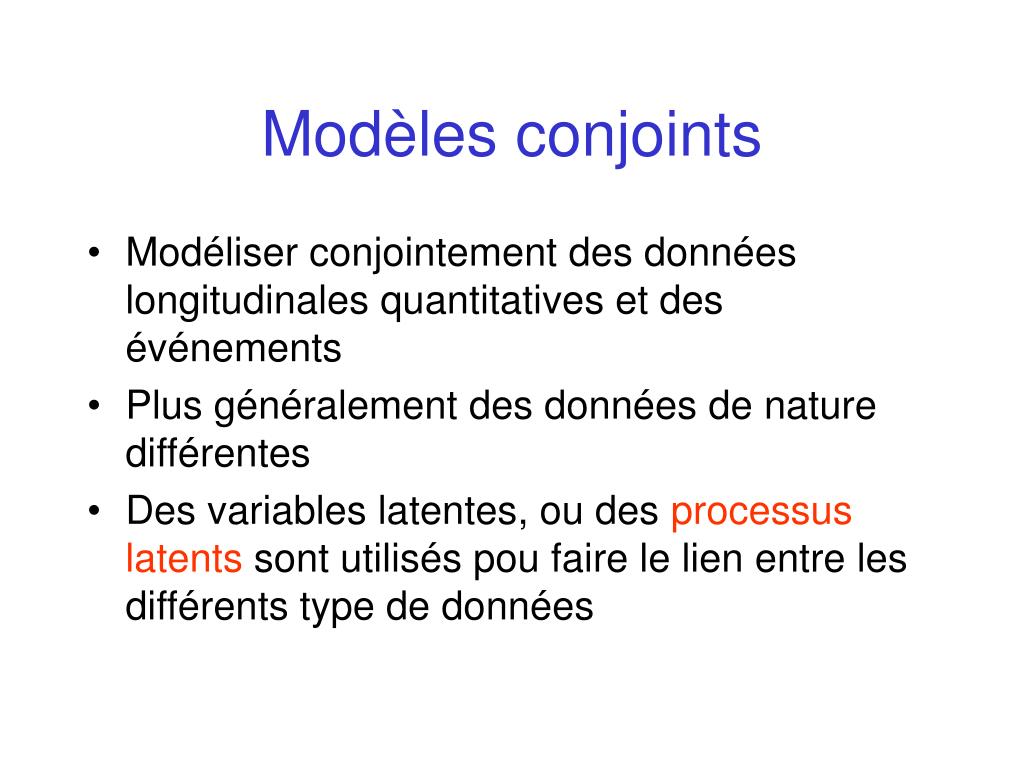 Modèles conjoints

• Modéliser conjointement des données longitudinales quantitatives et des événements
• Plus généralement des données de nature différentes
• Des variables latentes, ou des processus latents sont utilisés pou faire le lien entre les différents type de données